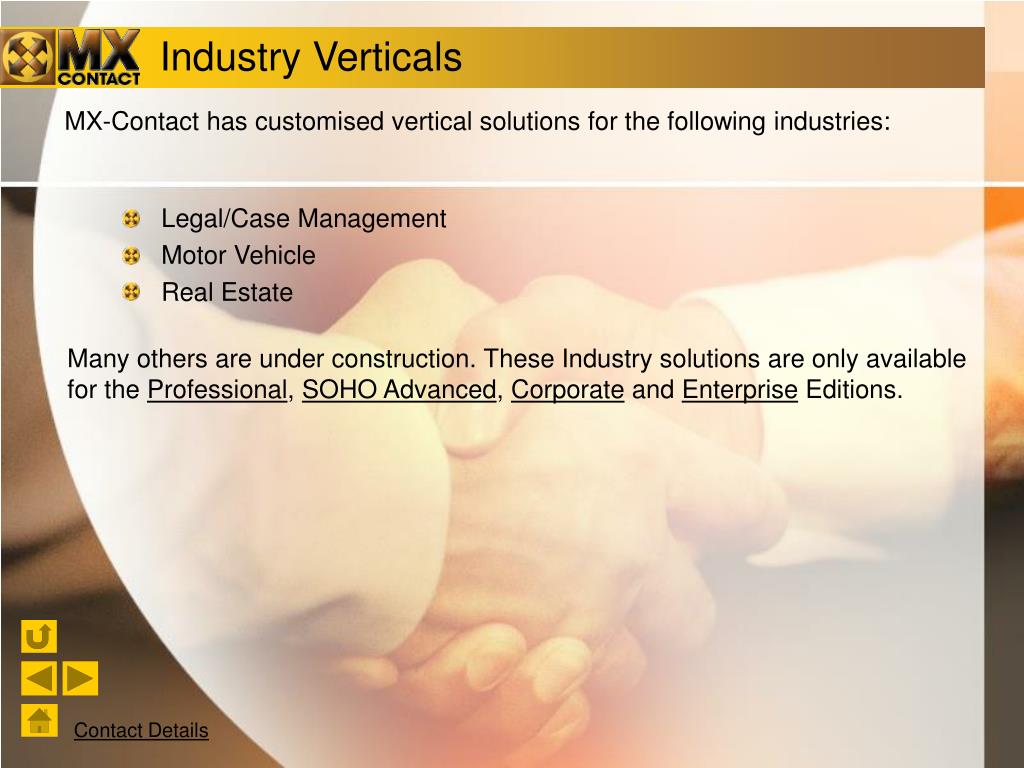 MX CONTACT

Industry Verticals

MX-Contact has customised vertical solutions for the following industries:

Legal/Case Management
Motor Vehicle
Real Estate

Many others are under construction. These Industry solutions are only available for the Professional, SOHO Advanced, Corporate and Enterprise Editions.

Contact Details